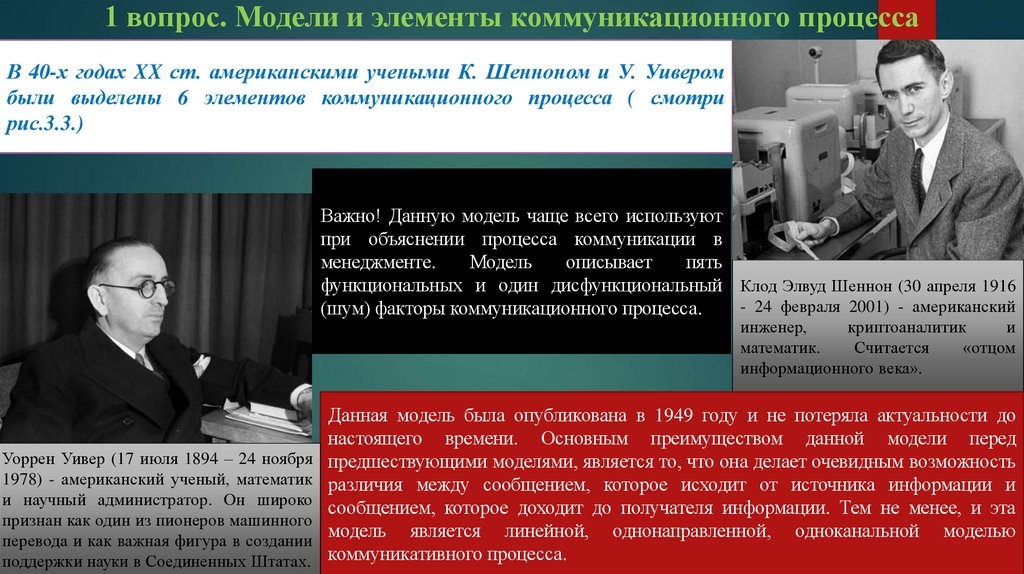 1 вопрос. Модели и элементы коммуникационного процесса

В 40-х годах XX ст. американскими учеными К. Шенноном и У. Уивером были выделены 6 элементов коммуникационного процесса ( смотри рис.3.3.)

Важно! Данную модель чаще всего используют при объяснении процесса коммуникации в менеджменте. Модель описывает пять функциональных и один дисфункциональный (шум) факторы коммуникационного процесса.

Клод Элвуд Шеннон (30 апреля 1916 - 24 февраля 2001) - американский инженер, криптоаналитик и математик. Считается «отцом информационного века».

Уоррен Уивер (17 июля 1894 – 24 ноября 1978) - американский ученый, математик и научный администратор. Он широко признан как один из пионеров машинного перевода и как важная фигура в создании поддержки науки в Соединенных Штатах.

Данная модель была опубликована в 1949 году и не потеряла актуальности до настоящего времени. Основным преимуществом данной модели перед предшествующими моделями, является то, что она делает очевидным возможность различия между сообщением, которое исходит от источника информации и сообщением, которое доходит до получателя информации. Тем не менее, и эта модель является линейной, однонаправленной, одноканальной моделью коммуникативного процесса.